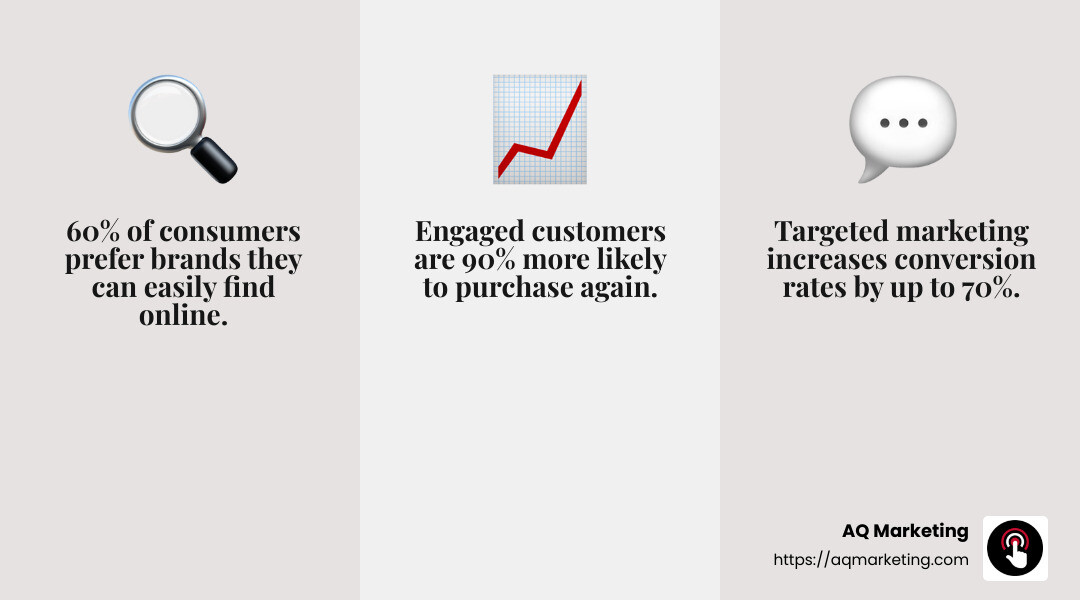 60% of consumers prefer brands they can easily find online.

Engaged customers are 90% more likely to purchase again.

Targeted marketing increases conversion rates by up to 70%.

AQ Marketing
https://aqmarketing.com